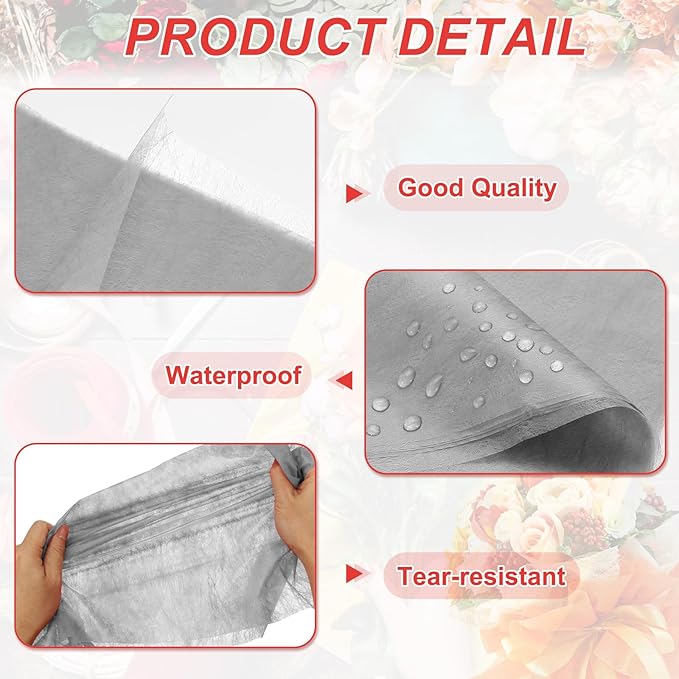 PRODUCT DETAIL

Good Quality

Waterproof

Tear-resistant